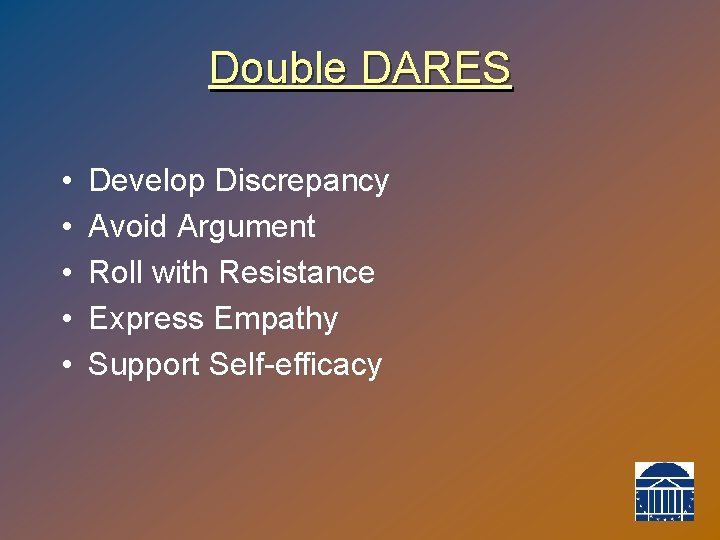 Double DARES

• Develop Discrepancy
• Avoid Argument
• Roll with Resistance
• Express Empathy
• Support Self-efficacy